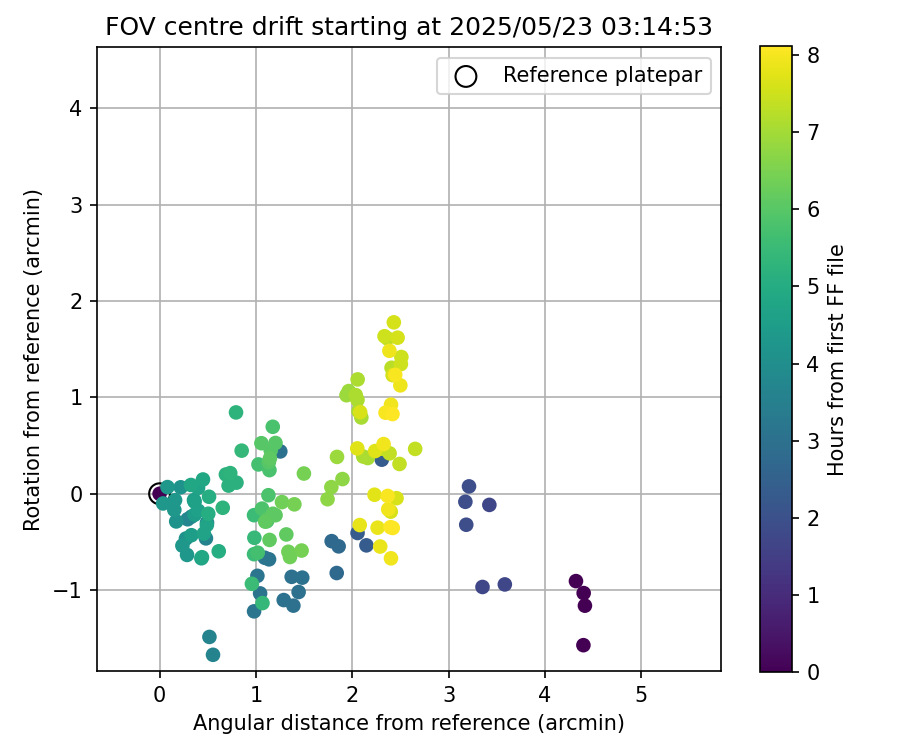 FOV centre drift starting at 2025/05/23 03:14:53

Reference platepar

Rotation from reference (arcmin)

4
3
2
1
0
−1

0 1 2 3 4 5

Angular distance from reference (arcmin)

Hours from first FF file

8
7
6
5
4
3
2
1
0